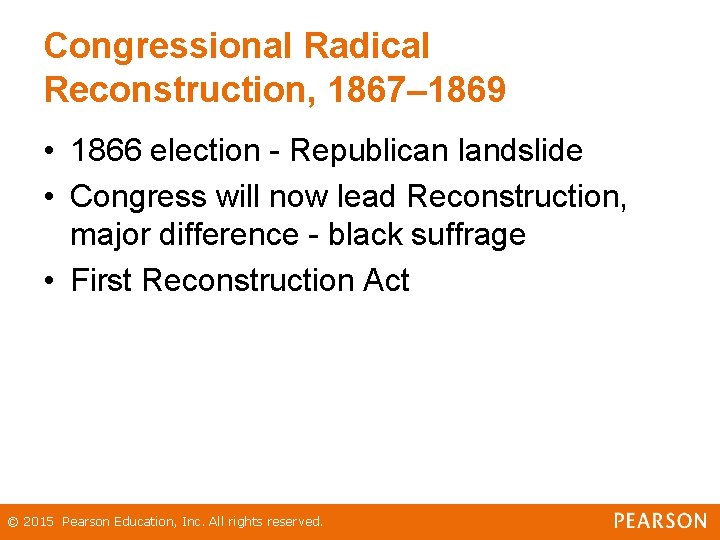 Congressional Radical Reconstruction, 1867–1869

• 1866 election - Republican landslide
• Congress will now lead Reconstruction, major difference - black suffrage
• First Reconstruction Act

© 2015 Pearson Education, Inc. All rights reserved.

PEARSON